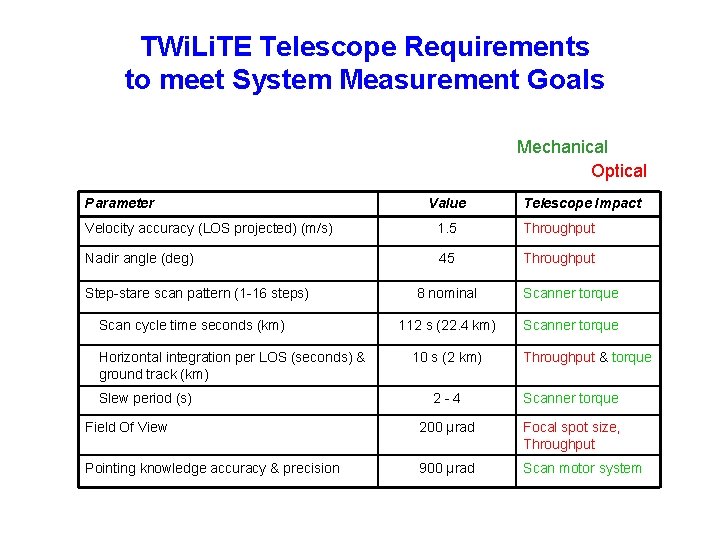 TWiLiTE Telescope Requirements to meet System Measurement Goals

Mechanical
Optical

| Parameter | Value | Telescope Impact |
|---|---|---|
| Velocity accuracy (LOS projected) (m/s) | 1.5 | Throughput |
| Nadir angle (deg) | 45 | Throughput |
| Step-stare scan pattern (1-16 steps) | 8 nominal | Scanner torque |
| Scan cycle time seconds (km) | 112 s (22.4 km) | Scanner torque |
| Horizontal integration per LOS (seconds) & ground track (km) | 10 s (2 km) | Throughput & torque |
| Slew period (s) | 2 - 4 | Scanner torque |
| Field Of View | 200 μrad | Focal spot size, Throughput |
| Pointing knowledge accuracy & precision | 900 μrad | Scan motor system |